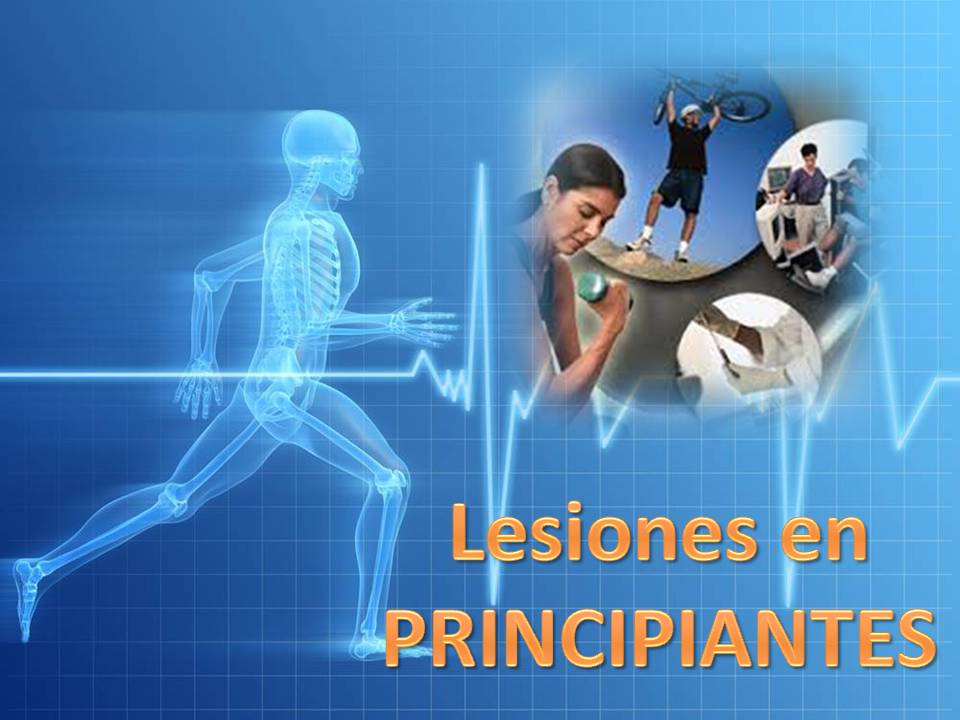 Lesiones en PRINCIPIANTES